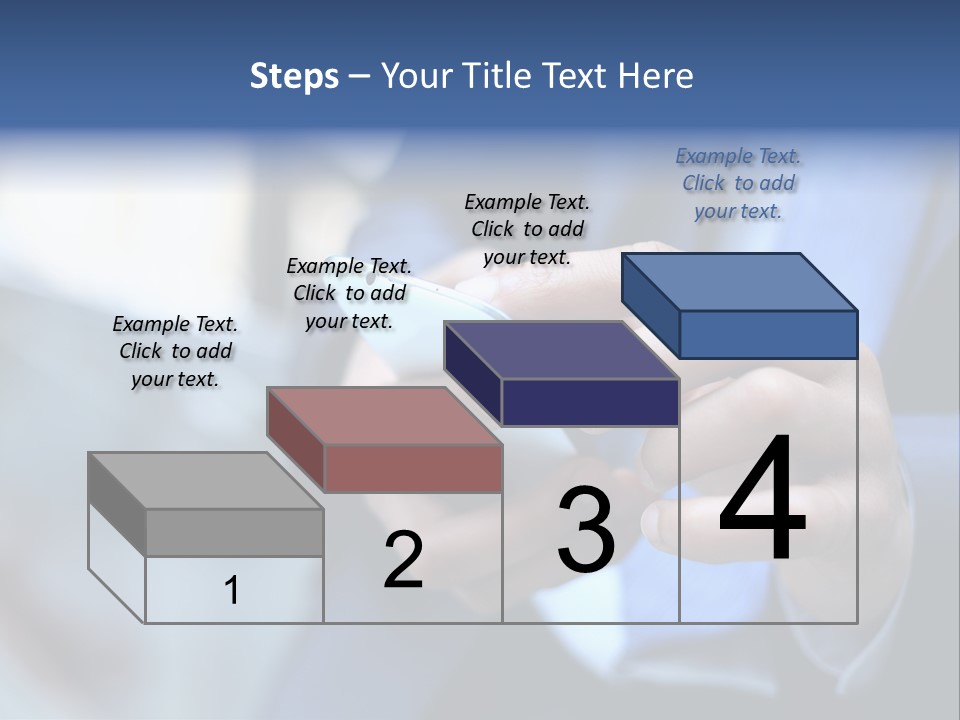 Steps – Your Title Text Here

Example Text. Click to add your text.

Example Text. Click to add your text.

Example Text. Click to add your text.

Example Text. Click to add your text.

1

2

3

4